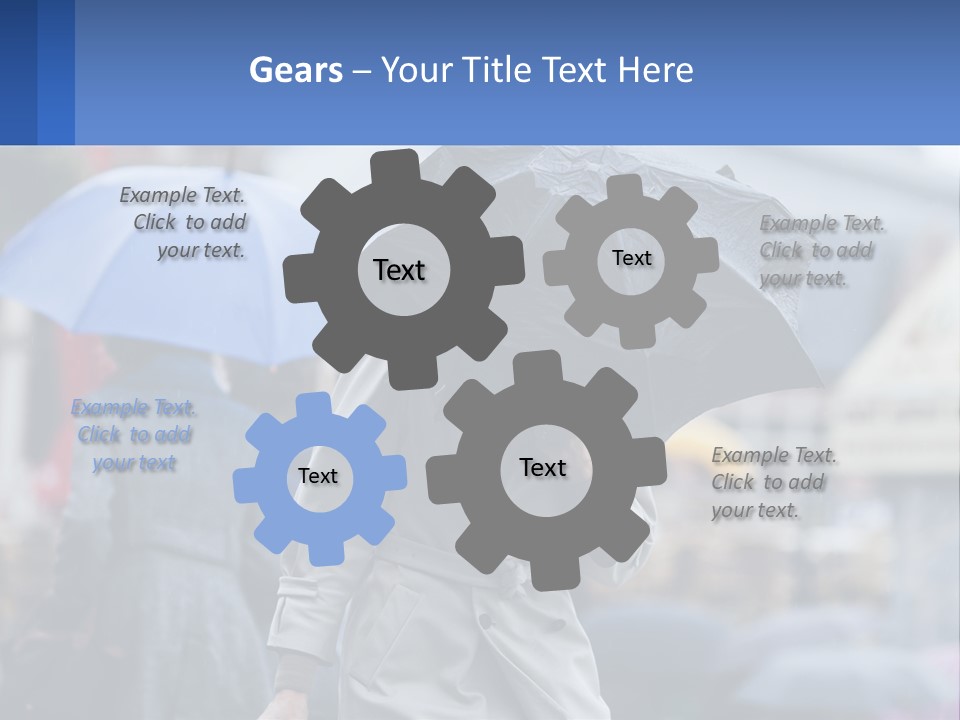 Gears – Your Title Text Here

Example Text. Click to add your text.

Text

Text

Example Text. Click to add your text.

Example Text. Click to add your text

Text

Text

Example Text. Click to add your text.